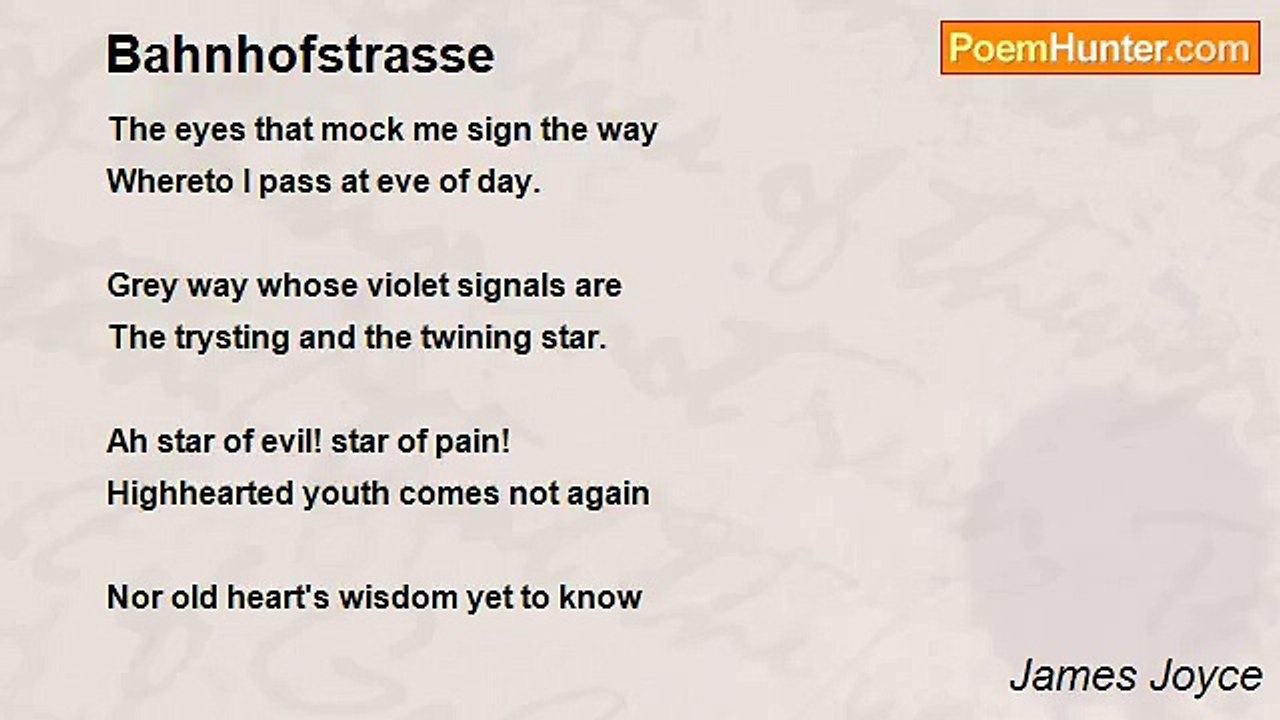 Bahnhofstrasse

PoemHunter.com

The eyes that mock me sign the way
Whereto I pass at eve of day.

Grey way whose violet signals are
The trysting and the twining star.

Ah star of evil! star of pain!
Highhearted youth comes not again

Nor old heart's wisdom yet to know

James Joyce